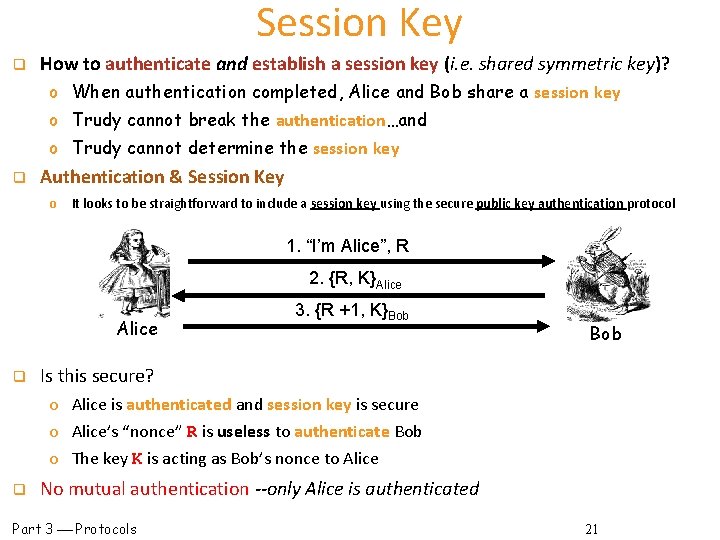 Session Key

❑ How to authenticate and establish a session key (i.e. shared symmetric key)?
o When authentication completed, Alice and Bob share a session key
o Trudy cannot break the authentication…and
o Trudy cannot determine the session key

❑ Authentication & Session Key
o It looks to be straightforward to include a session key using the secure public key authentication protocol

1. "I'm Alice", R
2. $\{R, K\}_{Alice}$
3. $\{R+1, K\}_{Bob}$
Alice
Bob

❑ Is this secure?
o Alice is authenticated and session key is secure
o Alice's "nonce" R is useless to authenticate Bob
o The key K is acting as Bob's nonce to Alice

❑ No mutual authentication --only Alice is authenticated

Part 3 — Protocols
21